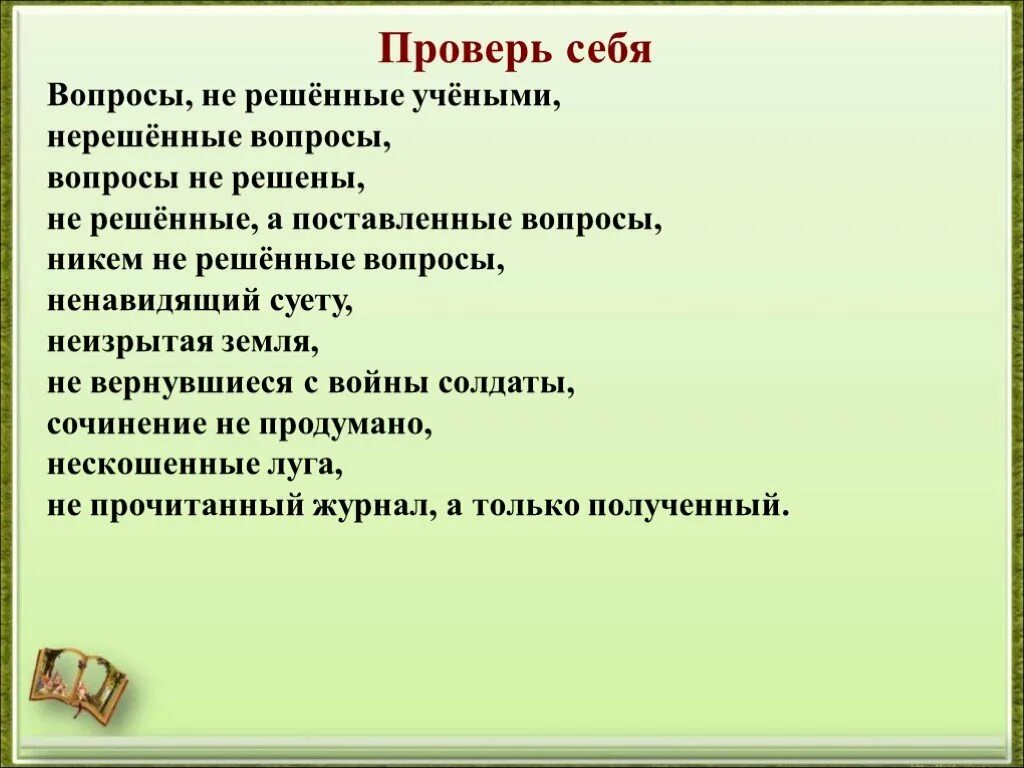 Проверь себя

Вопросы, не решённые учёными,
нерешённые вопросы,
вопросы не решены,
не решённые, а поставленные вопросы,
никем не решённые вопросы,
ненавидящий суету,
неизрытая земля,
не вернувшиеся с войны солдаты,
сочинение не продумано,
нескошенные луга,
не прочитанный журнал, а только полученный.